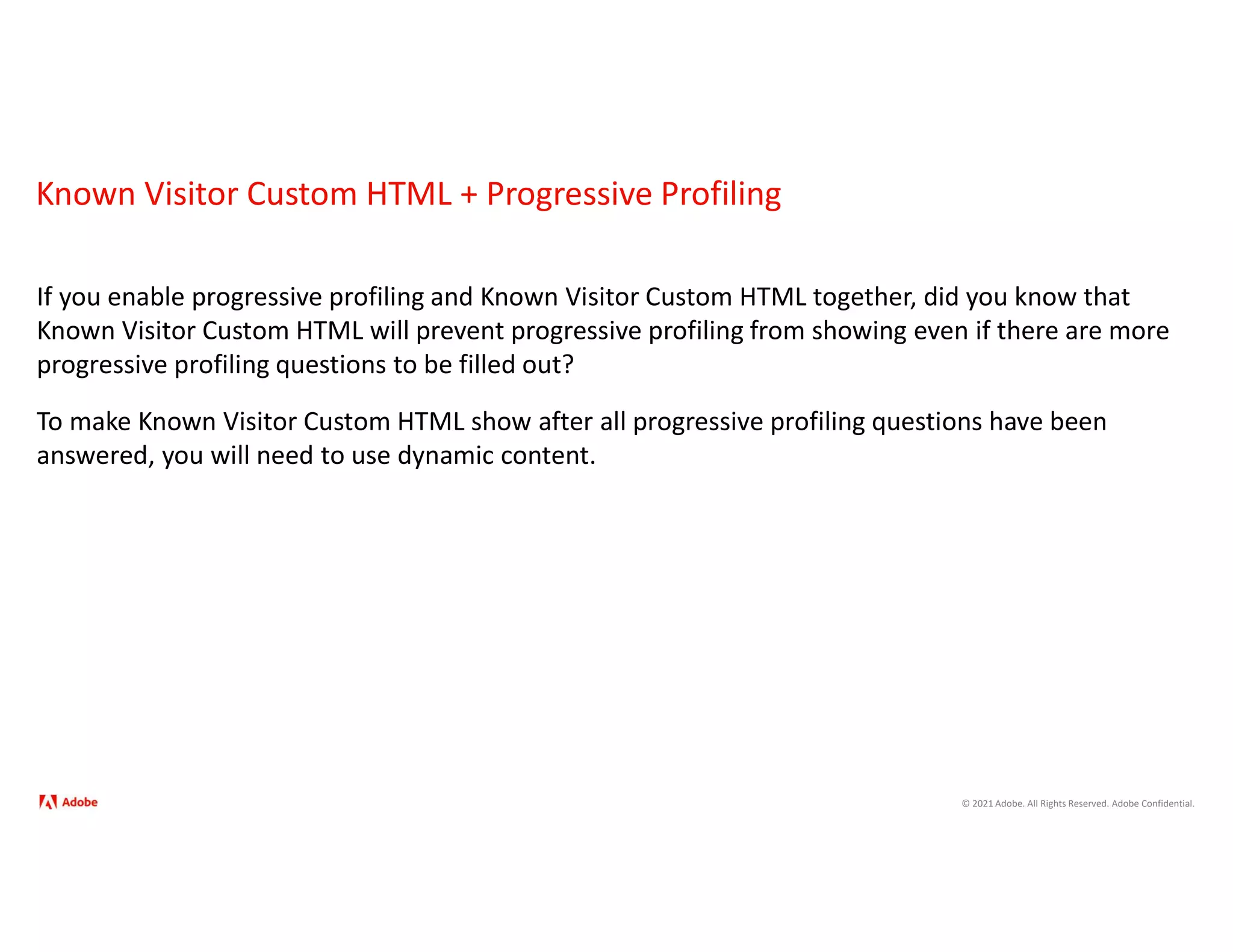 Known Visitor Custom HTML + Progressive Profiling

If you enable progressive profiling and Known Visitor Custom HTML together, did you know that Known Visitor Custom HTML will prevent progressive profiling from showing even if there are more progressive profiling questions to be filled out?

To make Known Visitor Custom HTML show after all progressive profiling questions have been answered, you will need to use dynamic content.

Adobe

© 2021 Adobe. All Rights Reserved. Adobe Confidential.